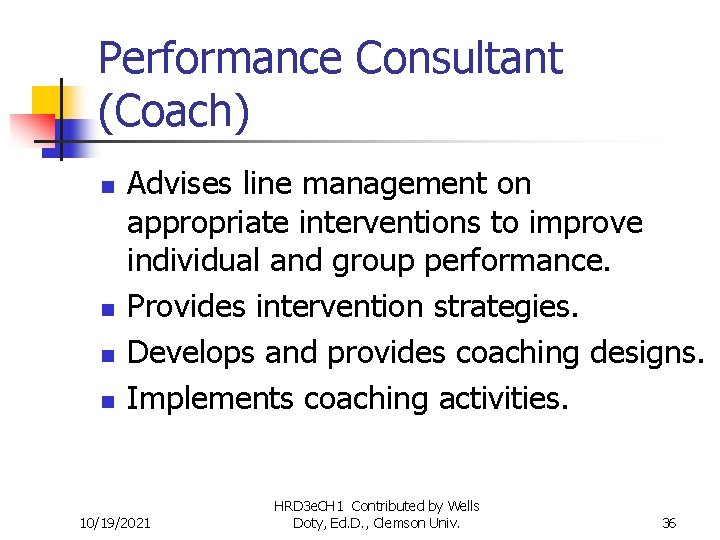 Performance Consultant (Coach)

- Advises line management on appropriate interventions to improve individual and group performance.
- Provides intervention strategies.
- Develops and provides coaching designs.
- Implements coaching activities.

10/19/2021

HRD3eCH1 Contributed by Wells Doty, Ed.D., Clemson Univ.

36